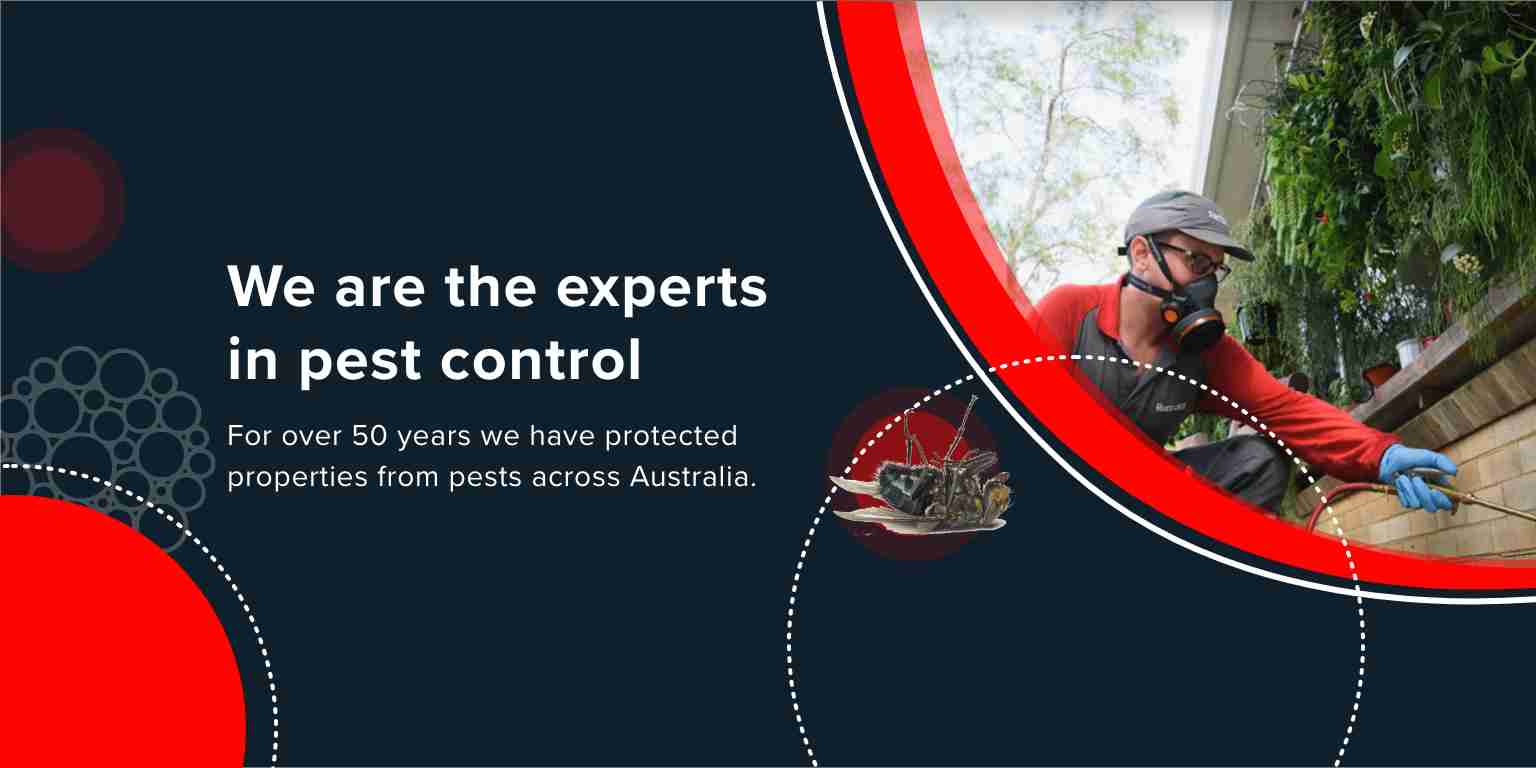 We are the experts in pest control

For over 50 years we have protected properties from pests across Australia.